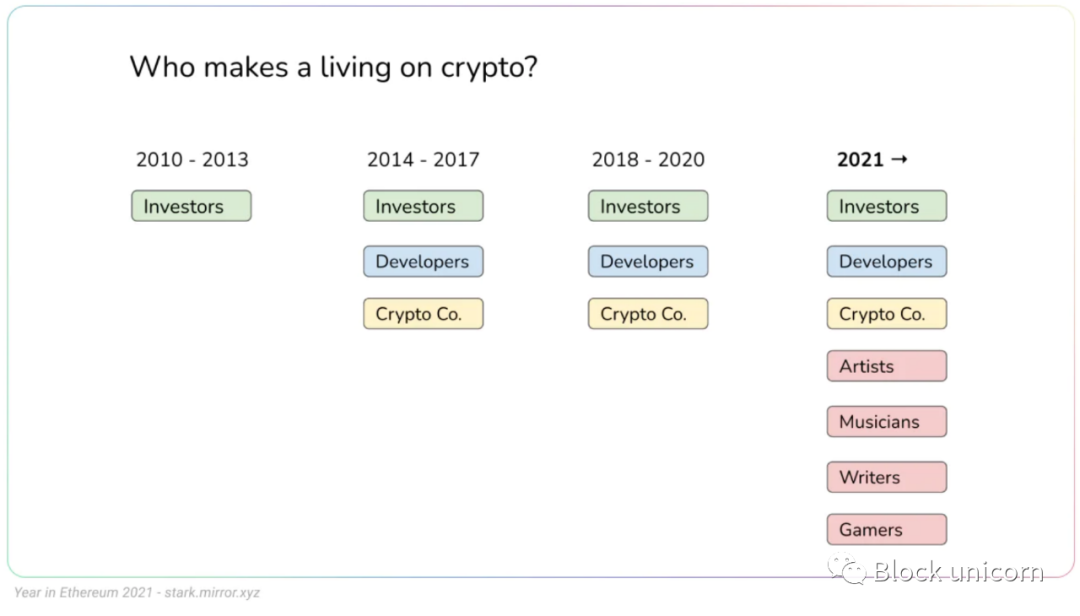 Who makes a living on crypto?

2010 - 2013
Investors

2014 - 2017
Investors
Developers
Crypto Co.

2018 - 2020
Investors
Developers
Crypto Co.

2021 →
Investors
Developers
Crypto Co.
Artists
Musicians
Writers
Gamers

Year in Ethereum 2021 - stark.mirror.xyz

Block unicorn